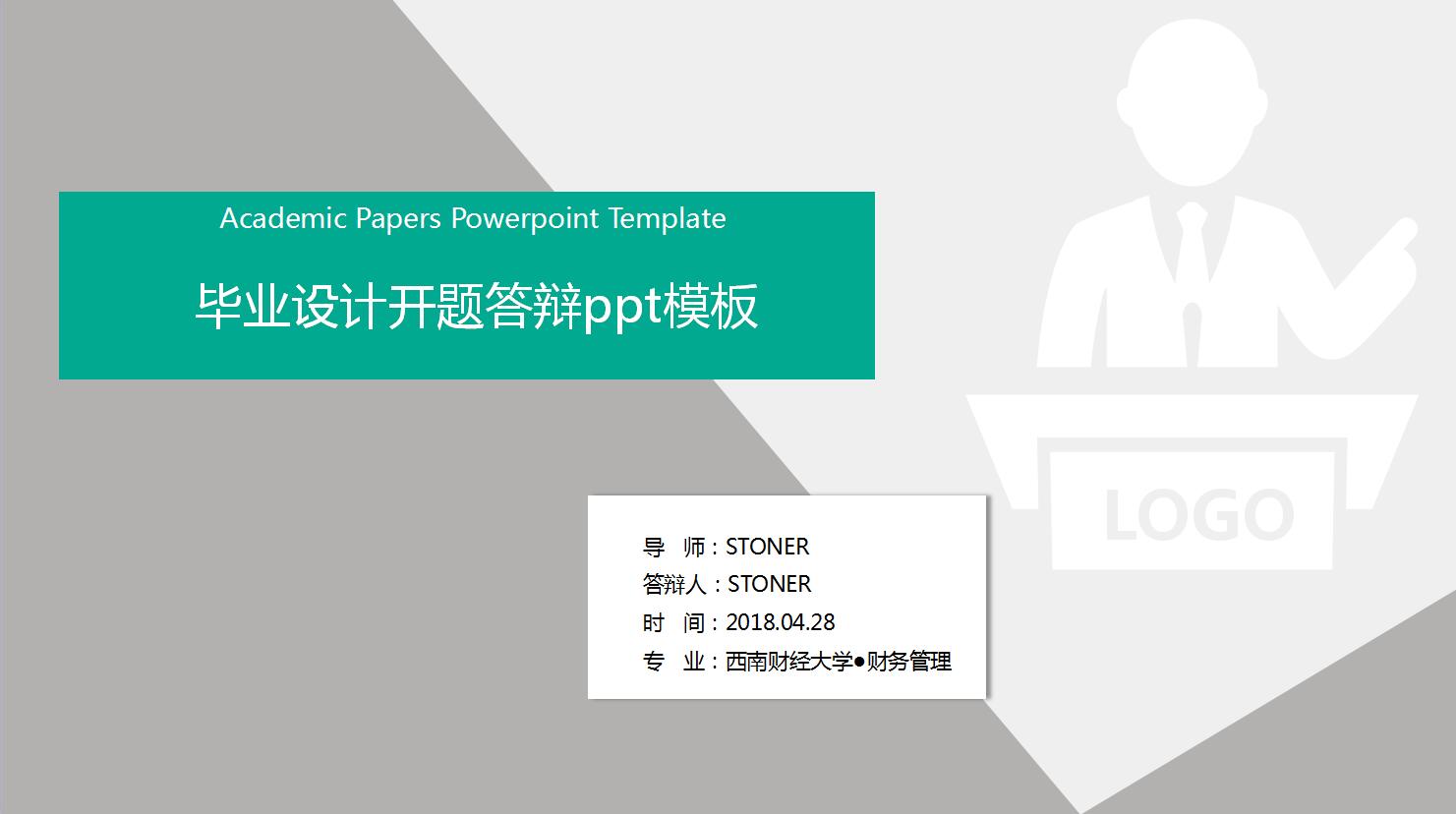 Academic Papers Powerpoint Template

毕业设计开题答辩ppt模板

LOGO

导　师：STONER
答辩人：STONER
时　间：2018.04.28
专　业：西南财经大学●财务管理